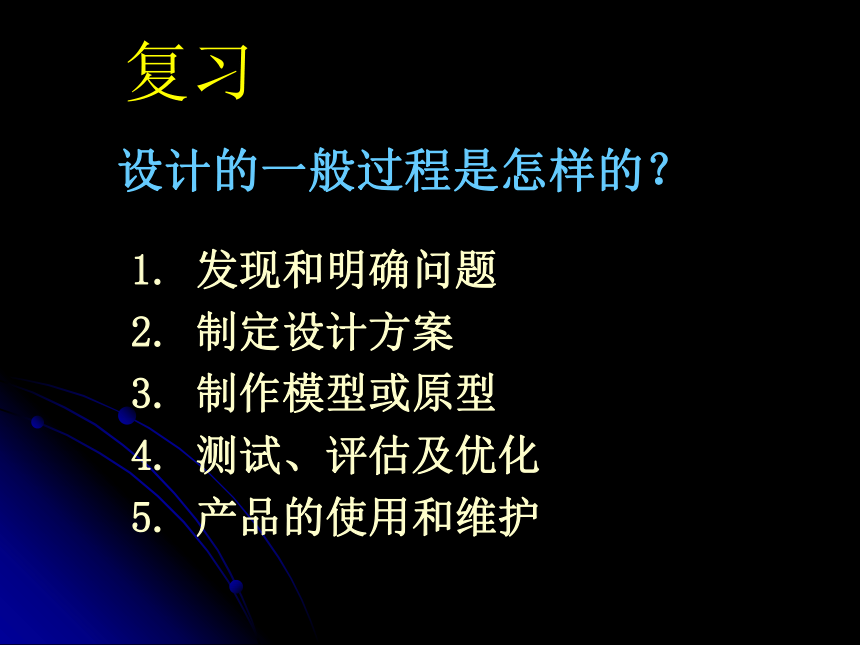 复习

设计的一般过程是怎样的？

1. 发现和明确问题
2. 制定设计方案
3. 制作模型或原型
4. 测试、评估及优化
5. 产品的使用和维护